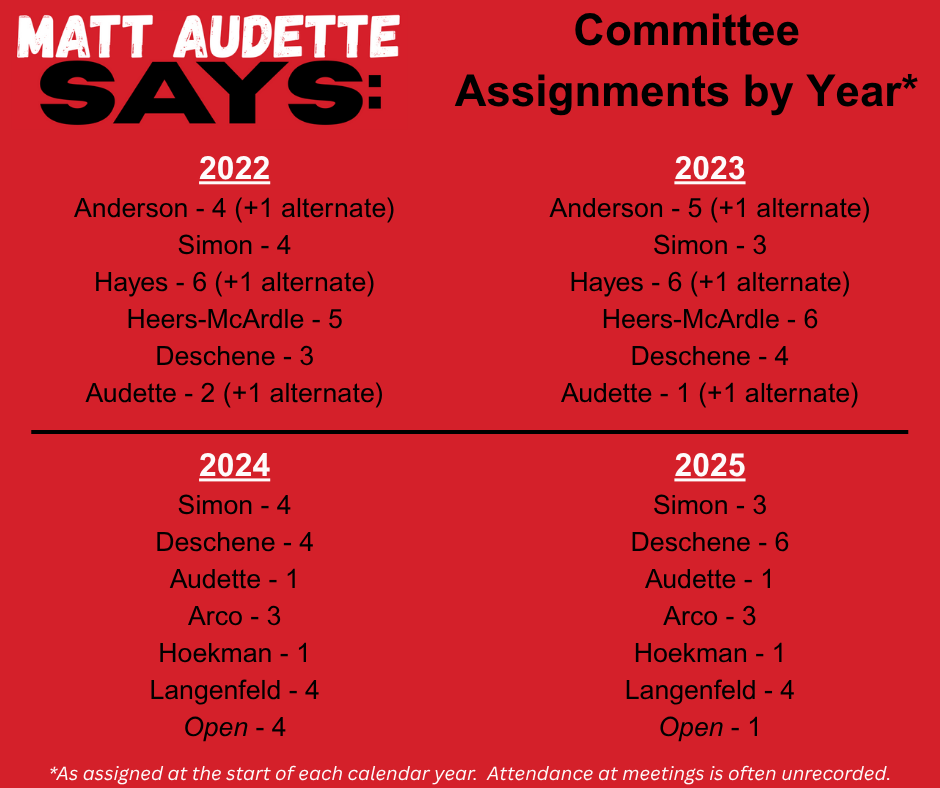 MATT AUDETTE SAYS:

Committee Assignments by Year*

2022
Anderson - 4 (+1 alternate)
Simon - 4
Hayes - 6 (+1 alternate)
Heers-McArdle - 5
Deschene - 3
Audette - 2 (+1 alternate)

2023
Anderson - 5 (+1 alternate)
Simon - 3
Hayes - 6 (+1 alternate)
Heers-McArdle - 6
Deschene - 4
Audette - 1 (+1 alternate)

2024
Simon - 4
Deschene - 4
Audette - 1
Arco - 3
Hoekman - 1
Langenfeld - 4
Open - 4

2025
Simon - 3
Deschene - 6
Audette - 1
Arco - 3
Hoekman - 1
Langenfeld - 4
Open - 1

*As assigned at the start of each calendar year. Attendance at meetings is often unrecorded.